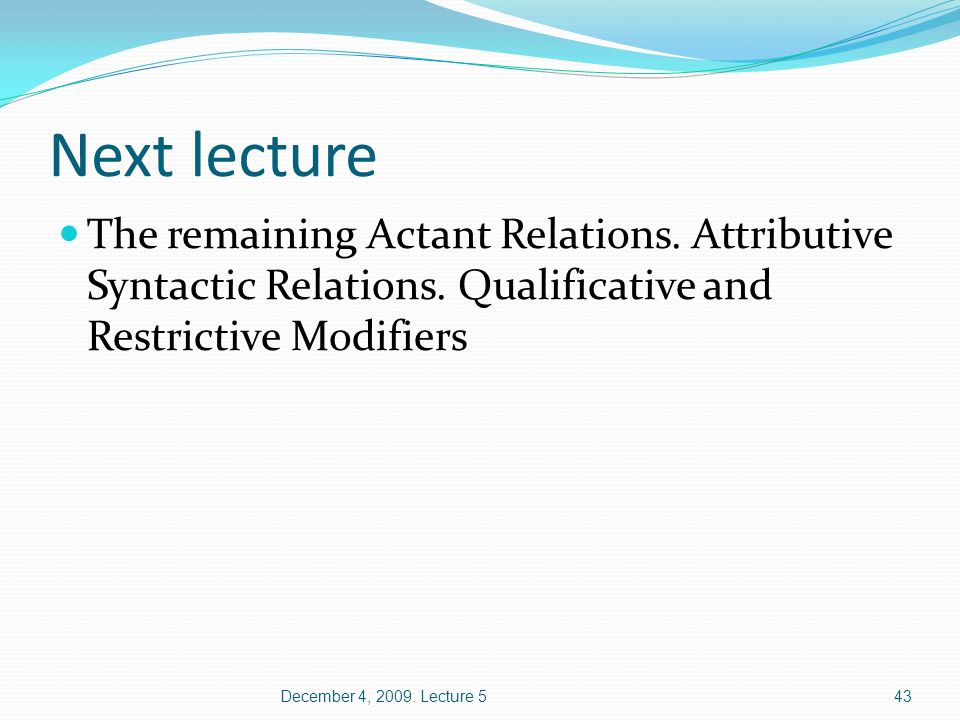 Next lecture

The remaining Actant Relations. Attributive Syntactic Relations. Qualificative and Restrictive Modifiers

December 4, 2009. Lecture 5

43